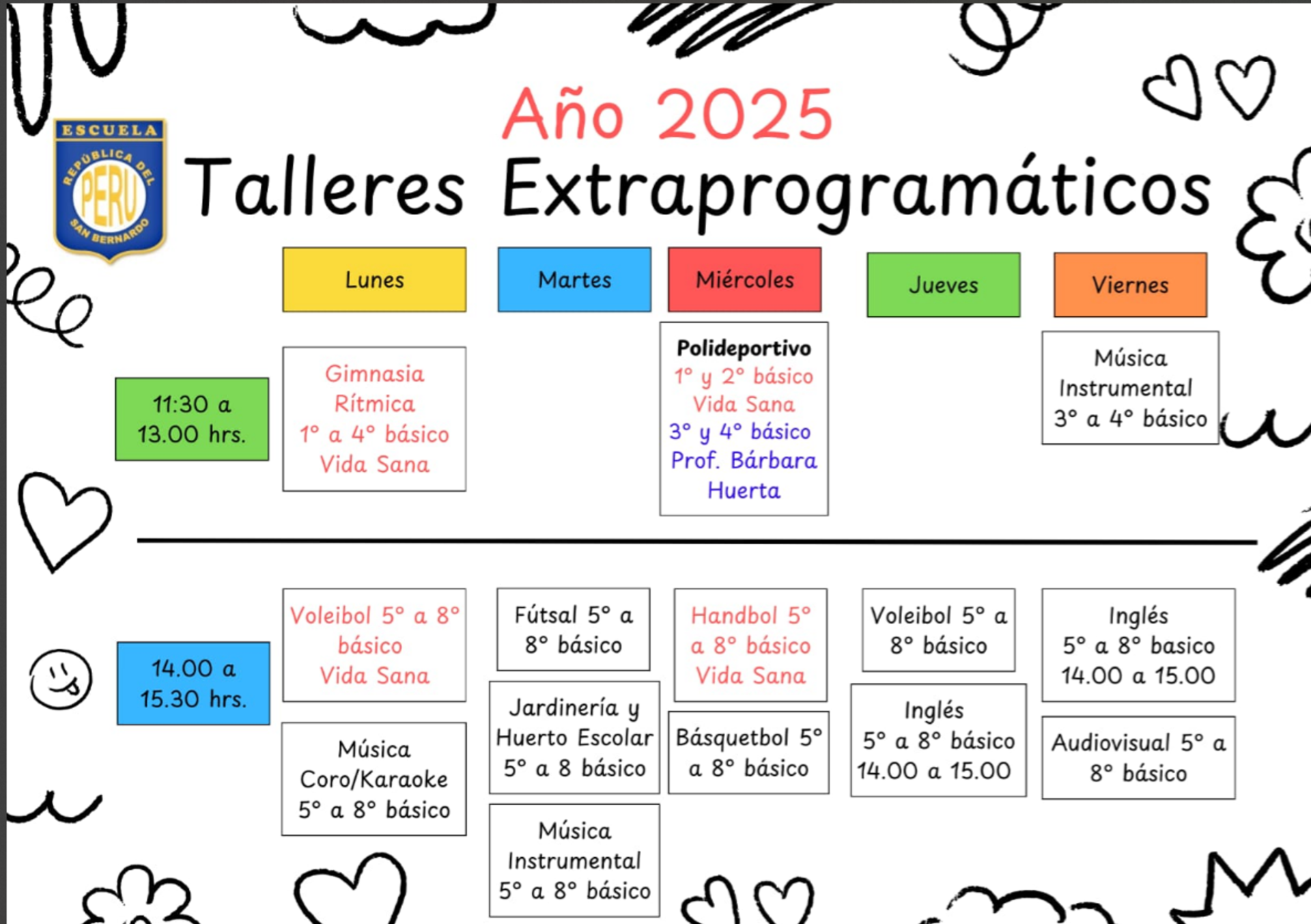 ESCUELA REPÚBLICA DEL PERU SAN BERNARDO

Año 2025

Talleres Extraprogramáticos

| | Lunes | Martes | Miércoles | Jueves | Viernes |
|---|---|---|---|---|---|
| 11:30 a 13.00 hrs. | Gimnasia Rítmica 1° a 4° básico Vida Sana | | Polideportivo 1° y 2° básico Vida Sana 3° y 4° básico Prof. Bárbara Huerta | | Música Instrumental 3° a 4° básico |
| 14.00 a 15.30 hrs. | Voleibol 5° a 8° básico Vida Sana | Fútsal 5° a 8° básico | Handbol 5° a 8° básico Vida Sana | Voleibol 5° a 8° básico | Inglés 5° a 8° basico 14.00 a 15.00 |
| | Música Coro/Karaoke 5° a 8° básico | Jardinería y Huerto Escolar 5° a 8 básico | Básquetbol 5° a 8° básico | Inglés 5° a 8° básico 14.00 a 15.00 | Audiovisual 5° a 8° básico |
| | | Música Instrumental 5° a 8° básico | | | |